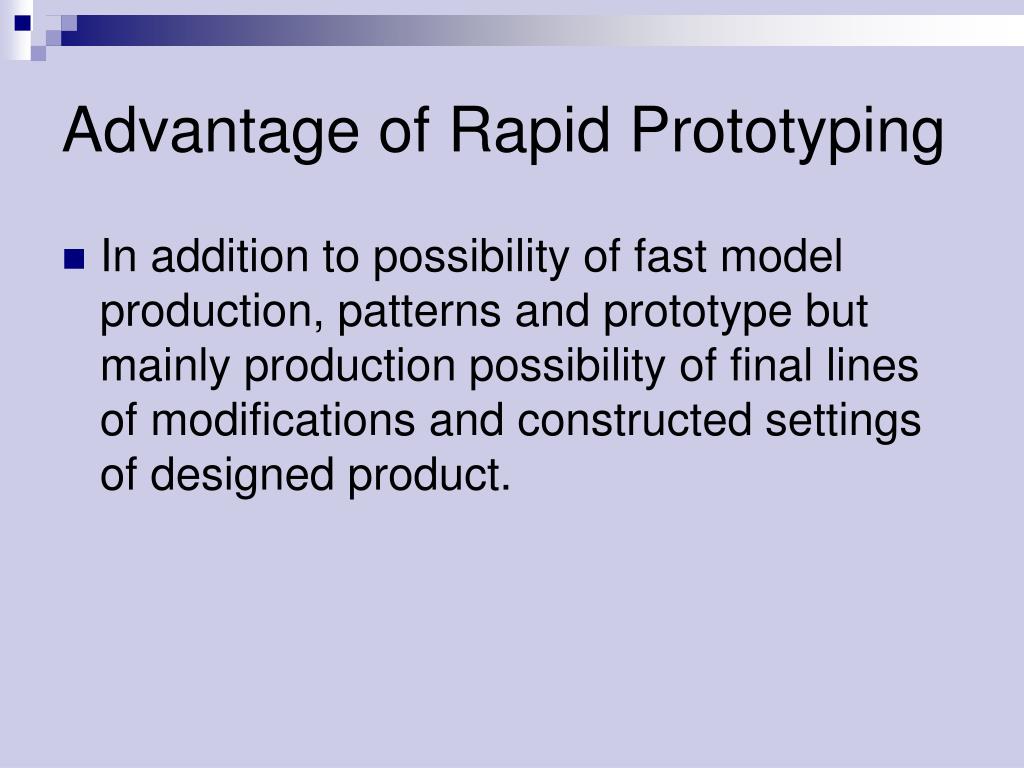 Advantage of Rapid Prototyping

In addition to possibility of fast model production, patterns and prototype but mainly production possibility of final lines of modifications and constructed settings of designed product.